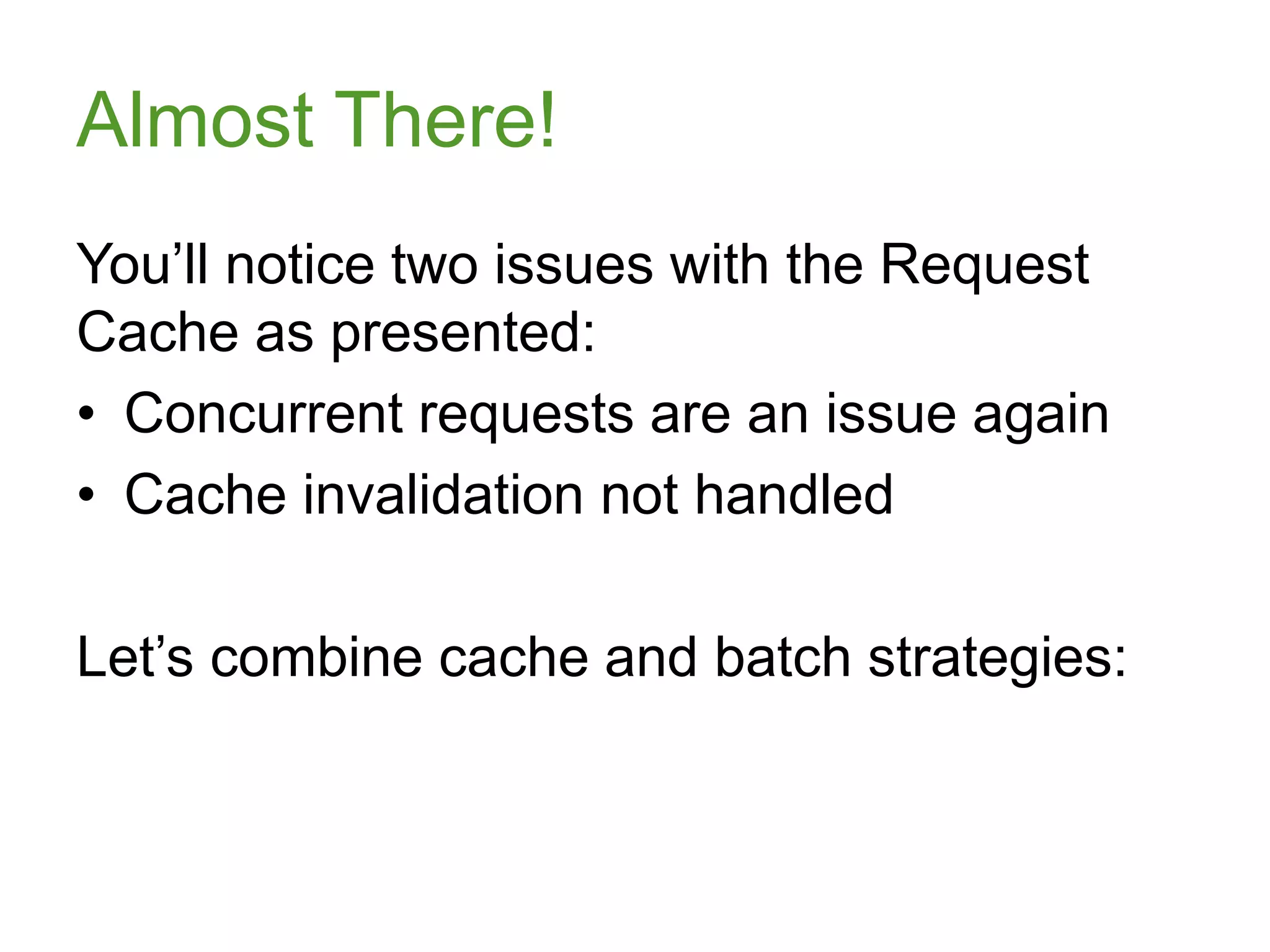 Almost There!

You’ll notice two issues with the Request Cache as presented:

• Concurrent requests are an issue again
• Cache invalidation not handled

Let’s combine cache and batch strategies: